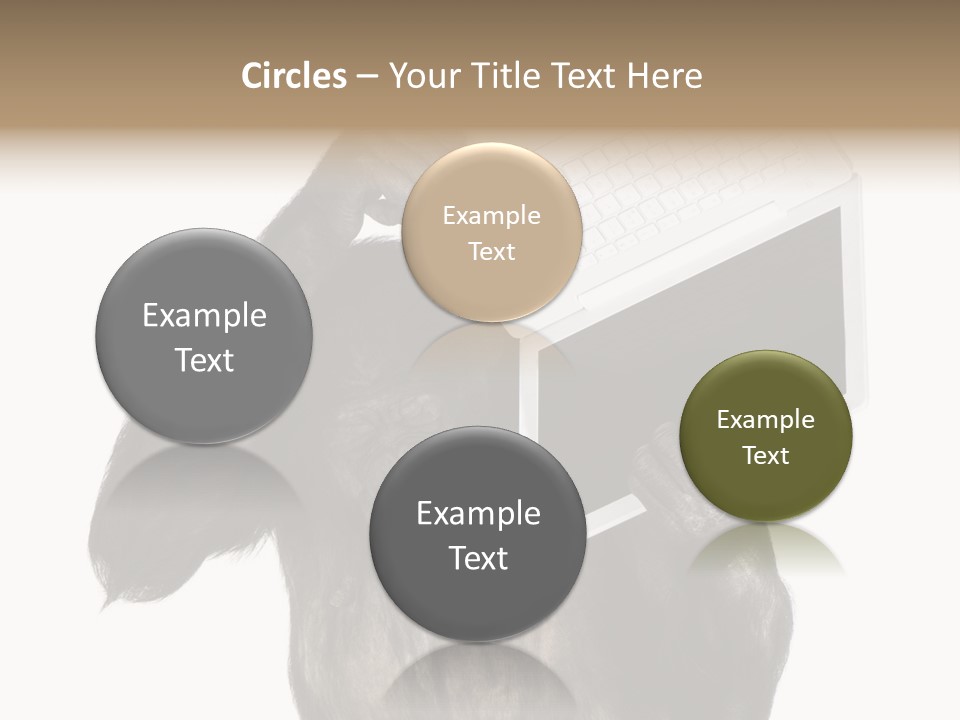 Circles – Your Title Text Here

Example Text

Example Text

Example Text

Example Text